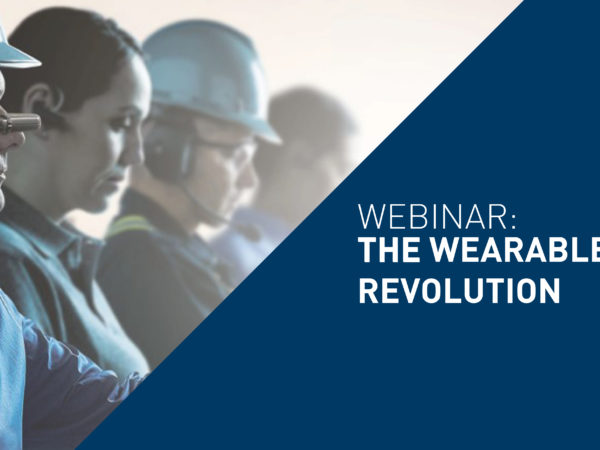 WEBINAR:
THE WEARABLE
REVOLUTION